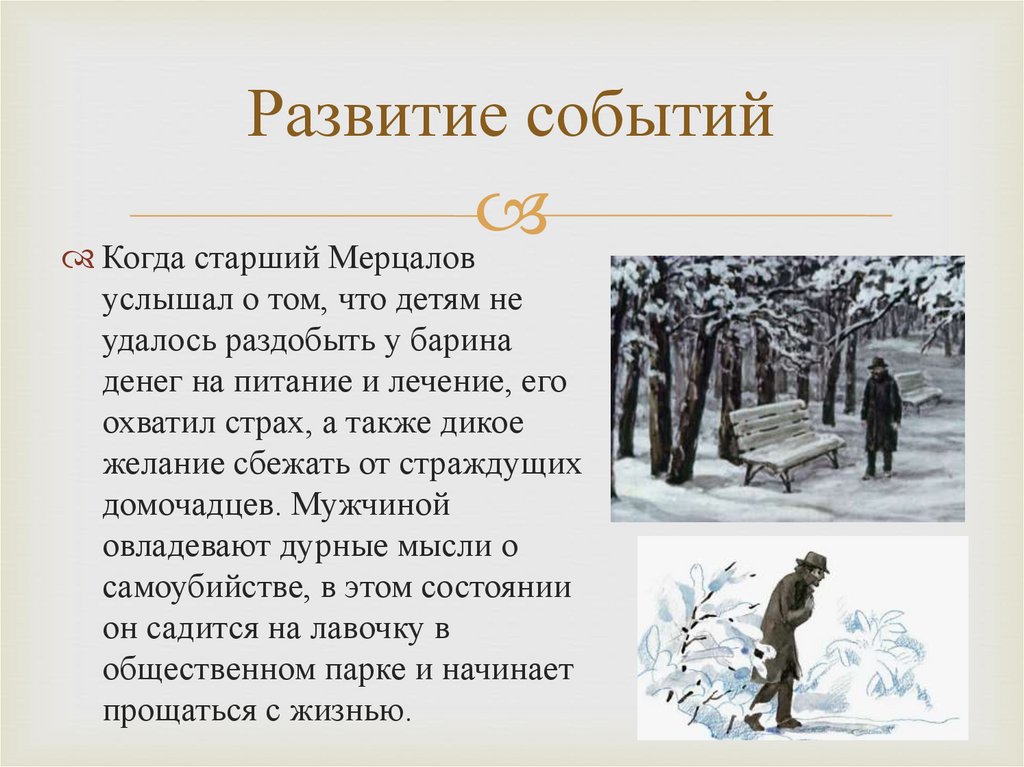 Развитие событий

Когда старший Мерцалов услышал о том, что детям не удалось раздобыть у барина денег на питание и лечение, его охватил страх, а также дикое желание сбежать от страждущих домочадцев. Мужчиной овладевают дурные мысли о самоубийстве, в этом состоянии он садится на лавочку в общественном парке и начинает прощаться с жизнью.